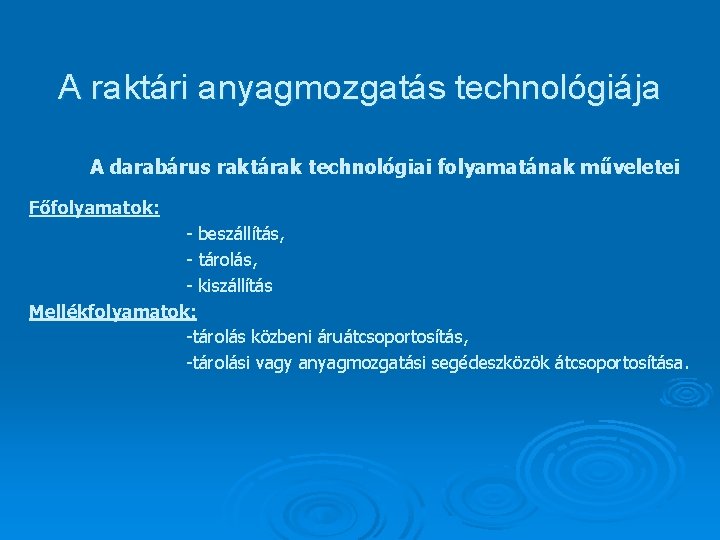 A raktári anyagmozgatás technológiája

A darabárus raktárak technológiai folyamatának műveletei

Főfolyamatok:

- beszállítás,
- tárolás,
- kiszállítás

Mellékfolyamatok:

-tárolás közbeni áruátcsoportosítás,
-tárolási vagy anyagmozgatási segédeszközök átcsoportosítása.